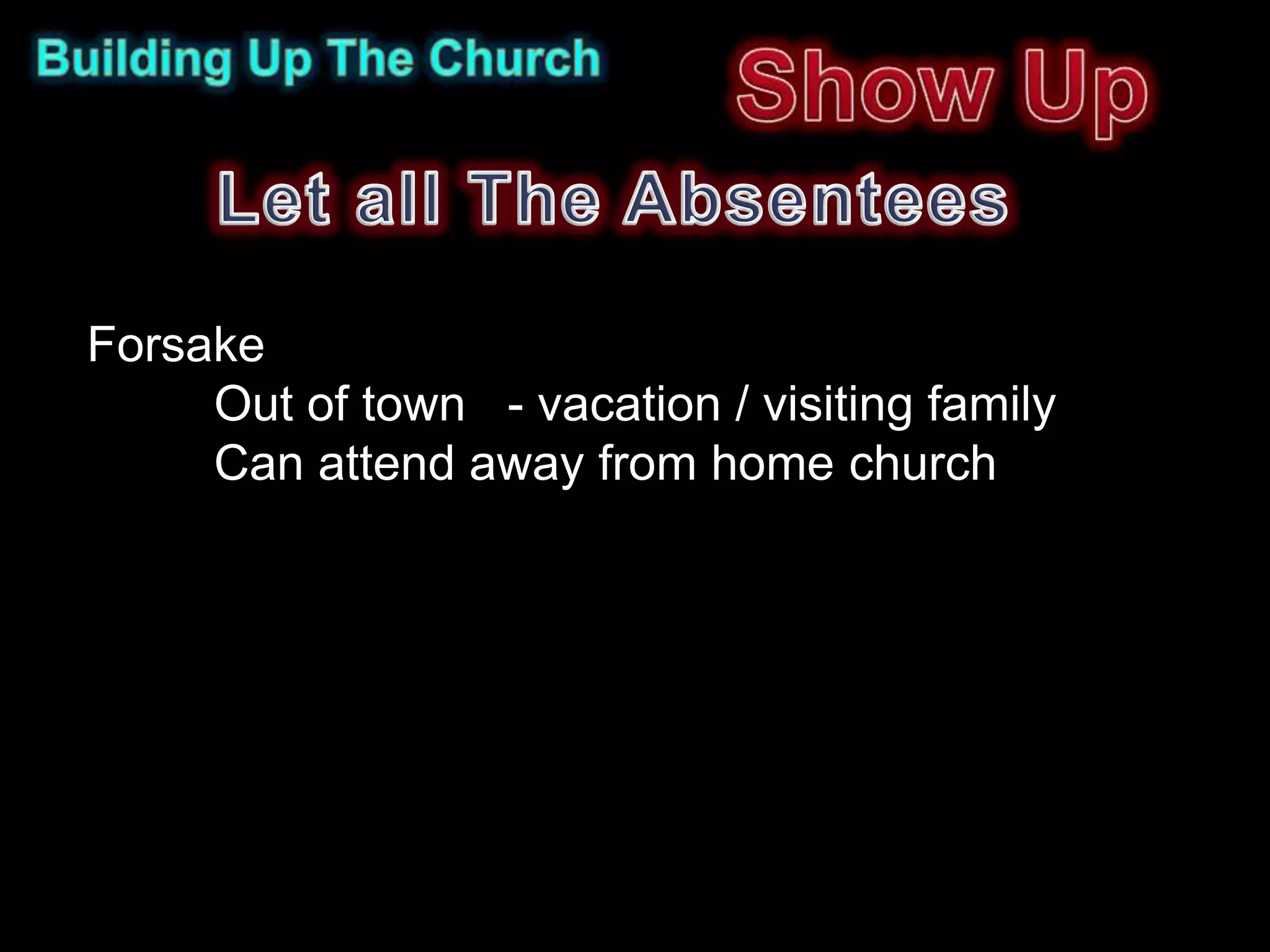 Building Up The Church

Show Up

Let all The Absentees

Forsake

Out of town - vacation / visiting family

Can attend away from home church